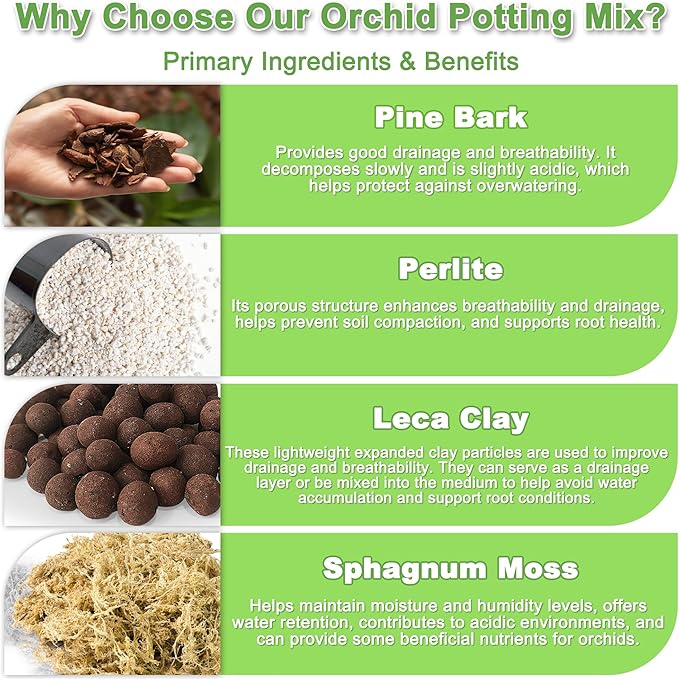 Why Choose Our Orchid Potting Mix?

Primary Ingredients & Benefits

Pine Bark

Provides good drainage and breathability. It decomposes slowly and is slightly acidic, which helps protect against overwatering.

Perlite

Its porous structure enhances breathability and drainage, helps prevent soil compaction, and supports root health.

Leca Clay

These lightweight expanded clay particles are used to improve drainage and breathability. They can serve as a drainage layer or be mixed into the medium to help avoid water accumulation and support root conditions.

Sphagnum Moss

Helps maintain moisture and humidity levels, offers water retention, contributes to acidic environments, and can provide some beneficial nutrients for orchids.